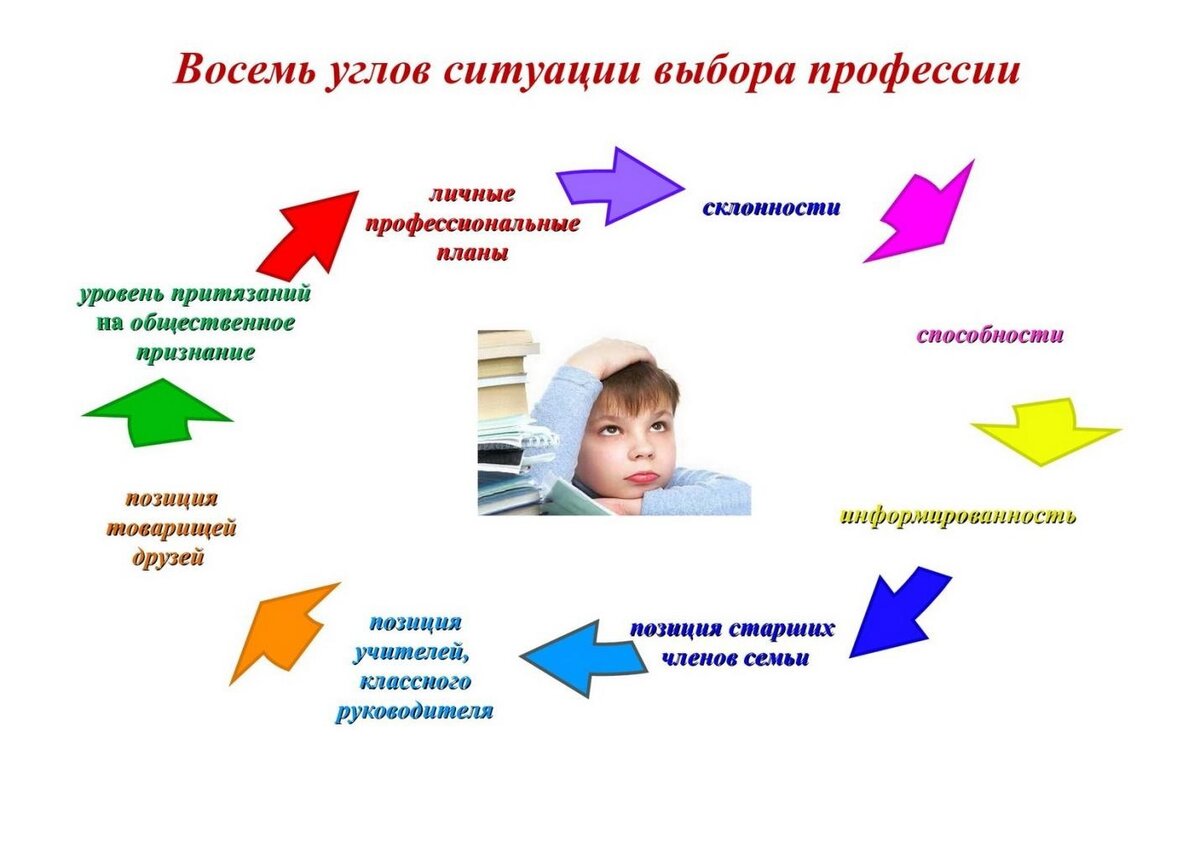 Восемь углов ситуации выбора профессии

личные профессиональные планы

склонности

способности

информированность

позиция старших членов семьи

позиция учителей, классного руководителя

позиция товарищей друзей

уровень притязаний на общественное признание